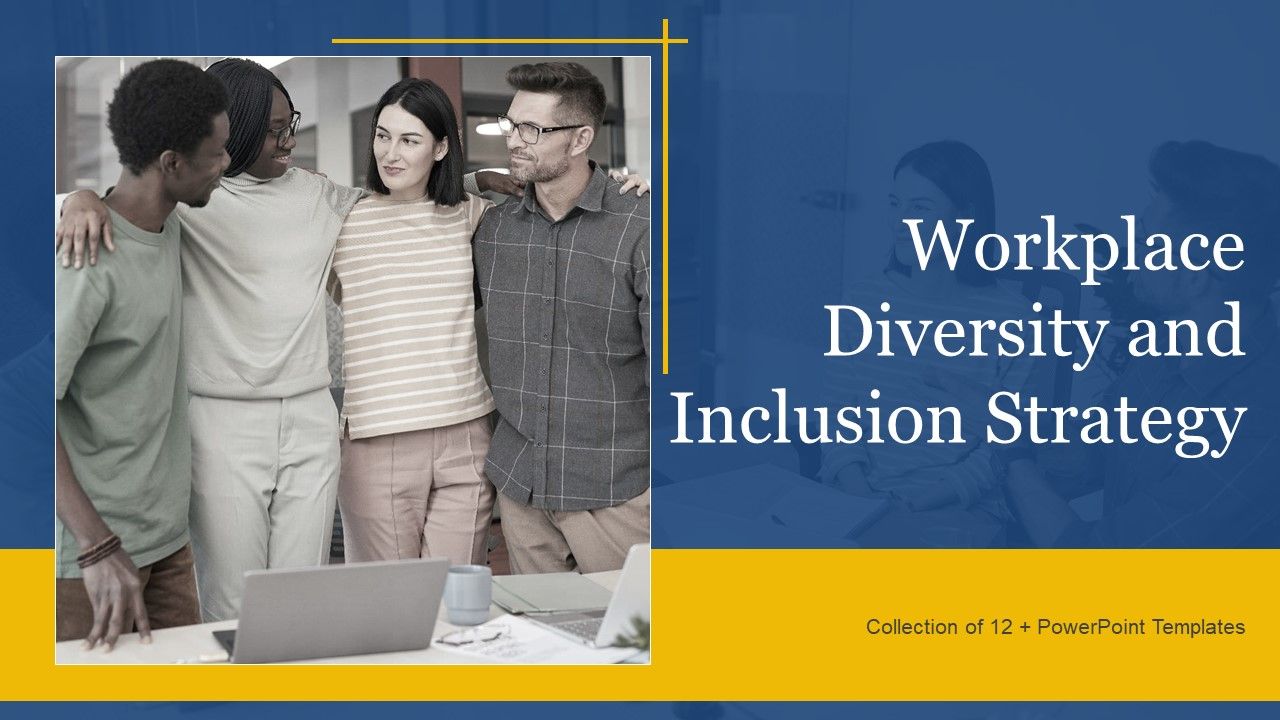 Workplace Diversity and Inclusion Strategy

Collection of 12 + PowerPoint Templates